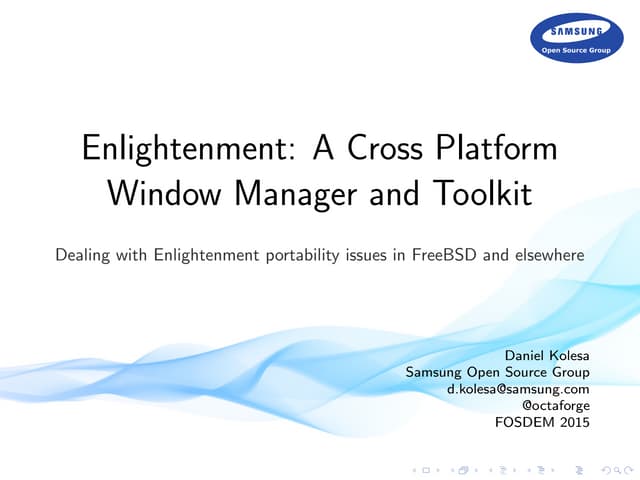 SAMSUNG
Open Source Group

Enlightenment: A Cross Platform Window Manager and Toolkit

Dealing with Enlightenment portability issues in FreeBSD and elsewhere

Daniel Kolesa
Samsung Open Source Group
d.kolesa@samsung.com
@octaforge
FOSDEM 2015